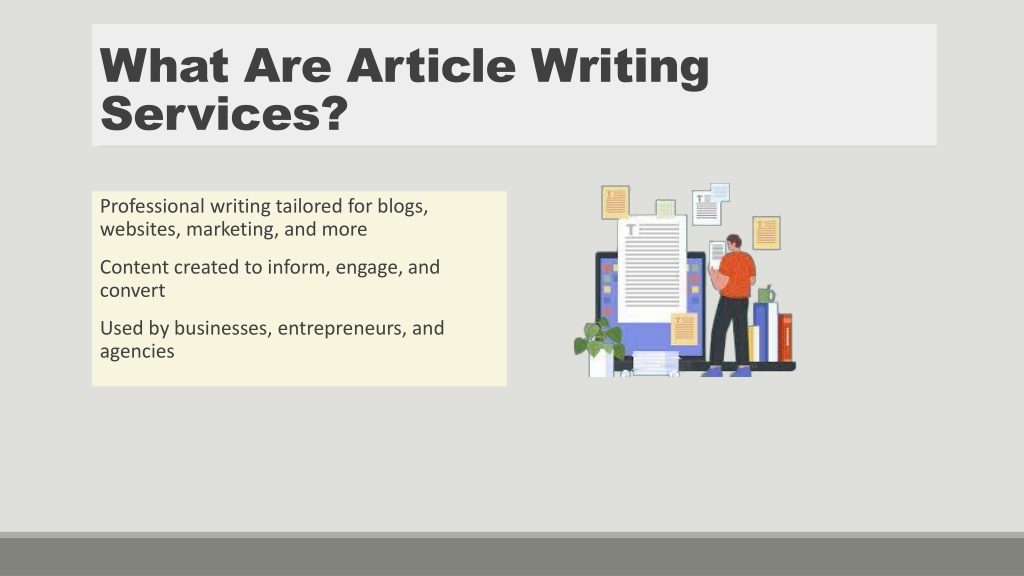 What Are Article Writing Services?

Professional writing tailored for blogs, websites, marketing, and more

Content created to inform, engage, and convert

Used by businesses, entrepreneurs, and agencies